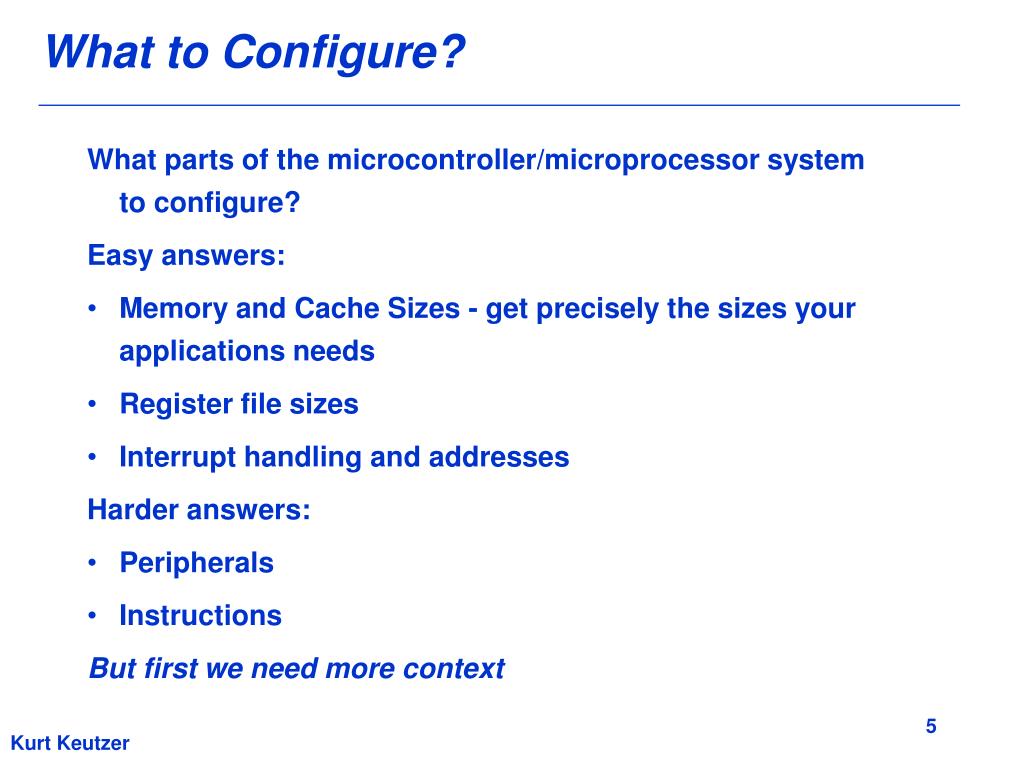 What to Configure?

What parts of the microcontroller/microprocessor system to configure?

Easy answers:

• Memory and Cache Sizes - get precisely the sizes your applications needs
• Register file sizes
• Interrupt handling and addresses

Harder answers:

• Peripherals
• Instructions

But first we need more context

5

Kurt Keutzer